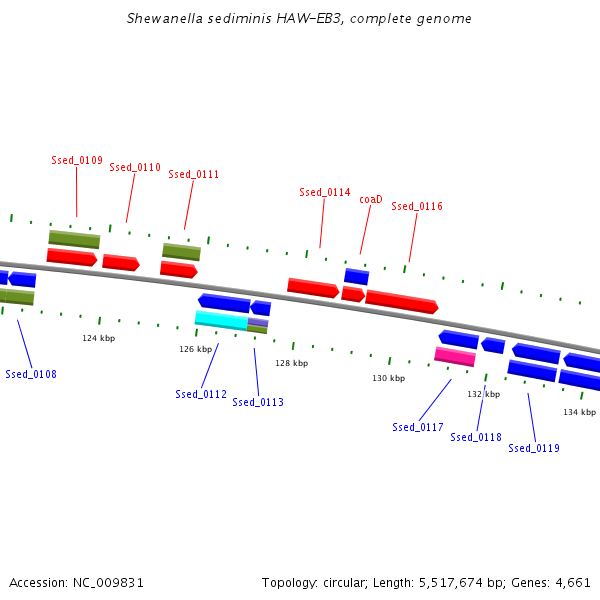 Shewanella sediminis HAW-EB3, complete genome

Ssed_0109
Ssed_0110
Ssed_0111
Ssed_0114
coaD
Ssed_0116

124 kbp
126 kbp
128 kbp
130 kbp
132 kbp
134 kbp

Ssed_0108
Ssed_0112
Ssed_0113
Ssed_0117
Ssed_0118
Ssed_0119

Accession: NC_009831

Topology: circular; Length: 5,517,674 bp; Genes: 4,661